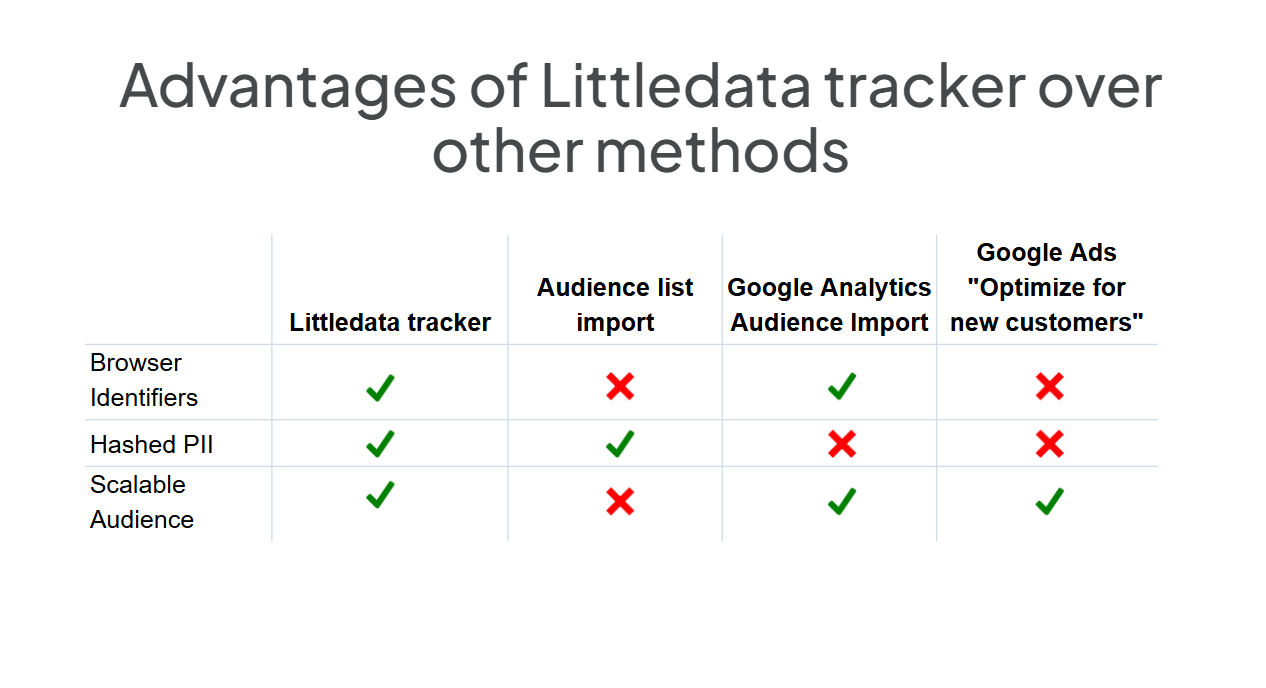 Advantages of Littledata tracker over other methods

| | Littledata tracker | Audience list import | Google Analytics Audience Import | Google Ads "Optimize for new customers" |
|---|---|---|---|---|
| Browser Identifiers | ✓ | ✗ | ✓ | ✗ |
| Hashed PII | ✓ | ✓ | ✗ | ✗ |
| Scalable Audience | ✓ | ✗ | ✓ | ✓ |